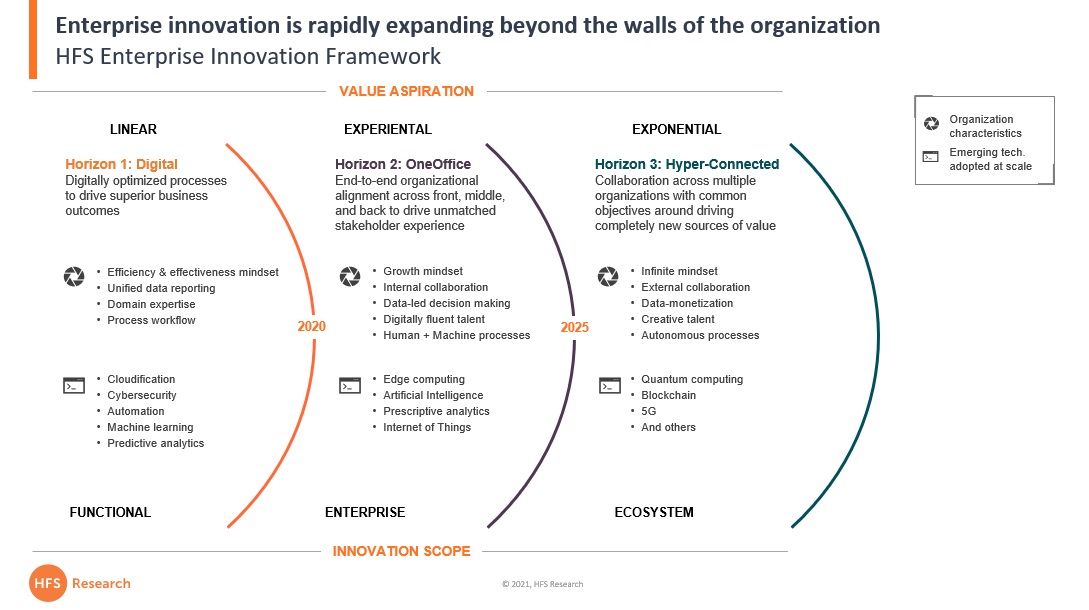 Enterprise innovation is rapidly expanding beyond the walls of the organization
HFS Enterprise Innovation Framework

VALUE ASPIRATION

Organization characteristics
Emerging tech. adopted at scale

LINEAR

Horizon 1: Digital
Digitally optimized processes to drive superior business outcomes

- Efficiency & effectiveness mindset
- Unified data reporting
- Domain expertise
- Process workflow

- Cloudification
- Cybersecurity
- Automation
- Machine learning
- Predictive analytics

FUNCTIONAL

2020

EXPERIENTAL

Horizon 2: OneOffice
End-to-end organizational alignment across front, middle, and back to drive unmatched stakeholder experience

- Growth mindset
- Internal collaboration
- Data-led decision making
- Digitally fluent talent
- Human + Machine processes

- Edge computing
- Artificial Intelligence
- Prescriptive analytics
- Internet of Things

ENTERPRISE

2025

EXPONENTIAL

Horizon 3: Hyper-Connected
Collaboration across multiple organizations with common objectives around driving completely new sources of value

- Infinite mindset
- External collaboration
- Data-monetization
- Creative talent
- Autonomous processes

- Quantum computing
- Blockchain
- 5G
- And others

ECOSYSTEM

INNOVATION SCOPE

HFS Research

© 2021, HFS Research